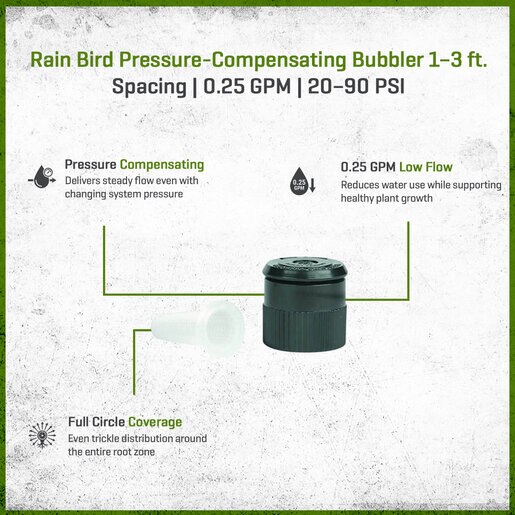 Rain Bird Pressure-Compensating Bubbler 1–3 ft. Spacing | 0.25 GPM | 20–90 PSI

Pressure Compensating
Delivers steady flow even with changing system pressure

0.25 GPM

0.25 GPM Low Flow
Reduces water use while supporting healthy plant growth

Full Circle Coverage
Even trickle distribution around the entire root zone